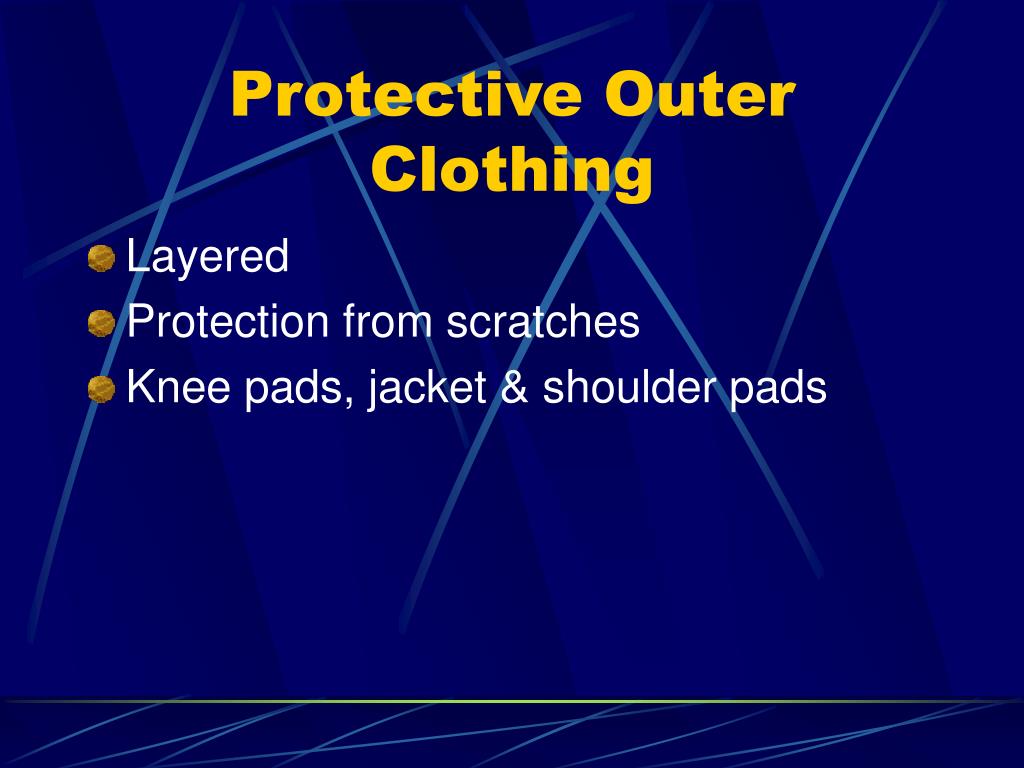 Protective Outer Clothing

Layered
Protection from scratches
Knee pads, jacket & shoulder pads